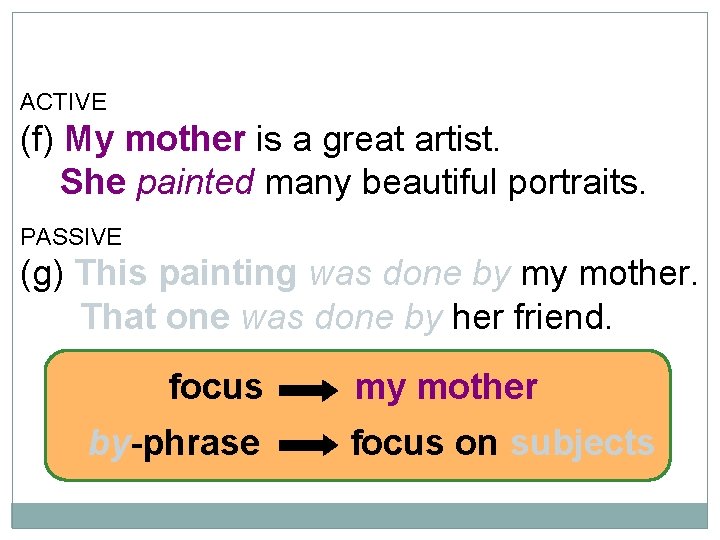 ACTIVE
(f) My mother is a great artist.
She painted many beautiful portraits.

PASSIVE
(g) This painting was done by my mother.
That one was done by her friend.

focus → my mother

by-phrase → focus on subjects